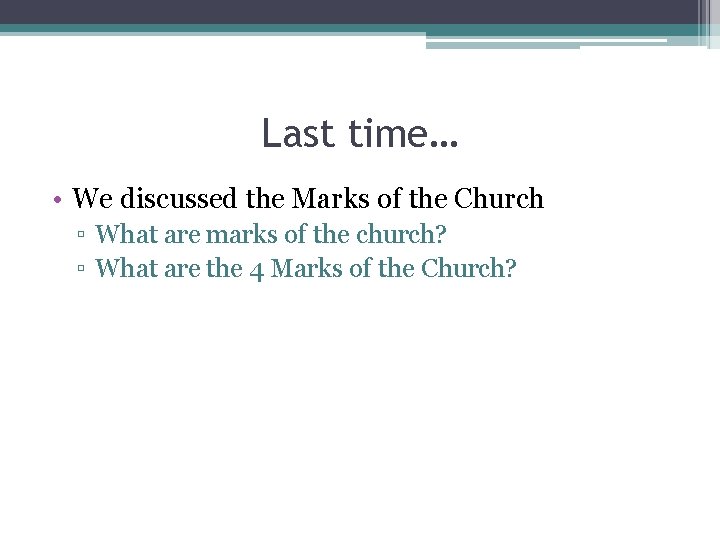 Last time…

• We discussed the Marks of the Church
▫ What are marks of the church?
▫ What are the 4 Marks of the Church?